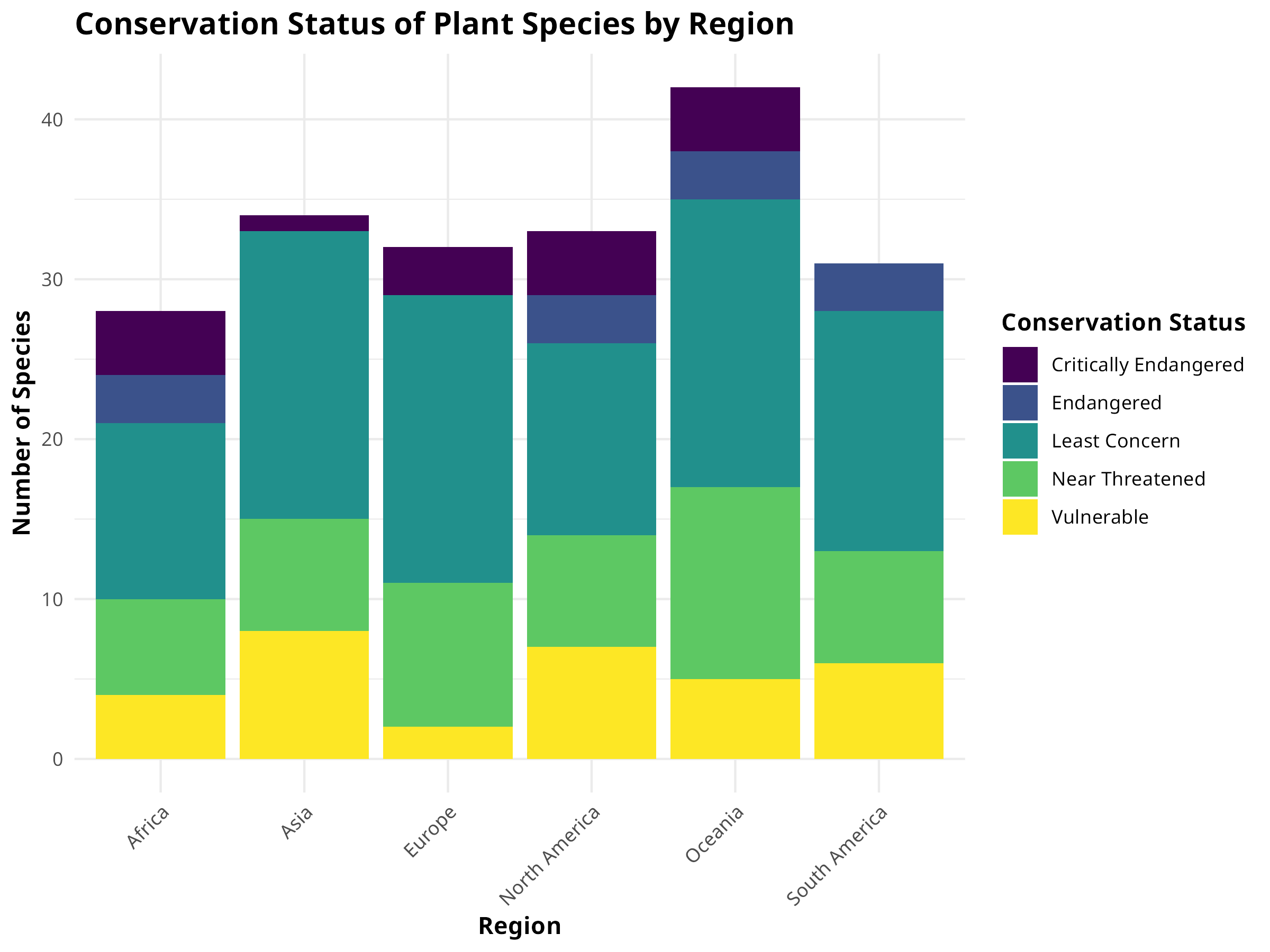 Conservation Status of Plant Species by Region

Number of Species

40
30
20
10
0

Africa
Asia
Europe
North America
Oceania
South America

Region

Conservation Status
Critically Endangered
Endangered
Least Concern
Near Threatened
Vulnerable